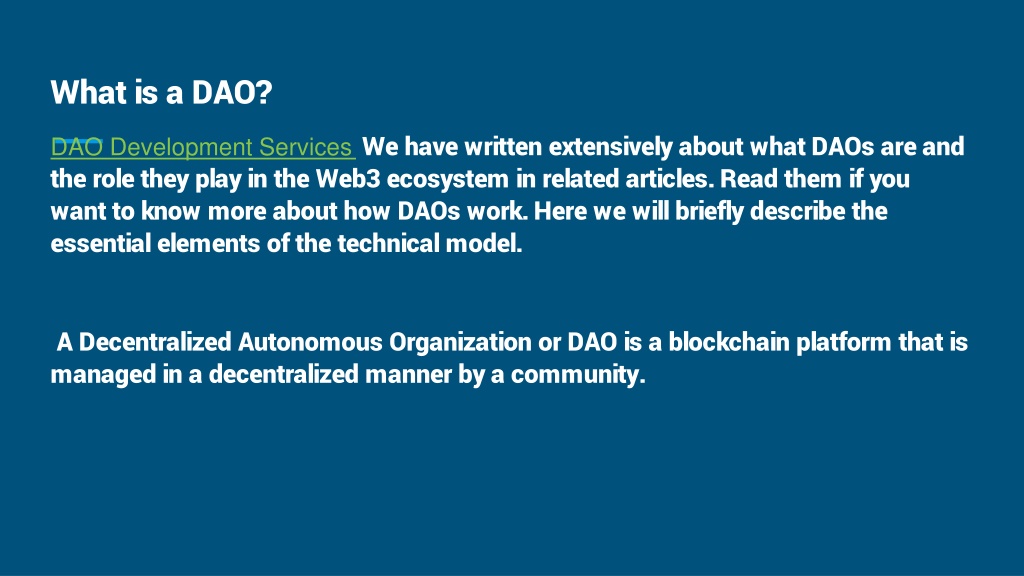 What is a DAO?

DAO Development Services We have written extensively about what DAOs are and the role they play in the Web3 ecosystem in related articles. Read them if you want to know more about how DAOs work. Here we will briefly describe the essential elements of the technical model.

A Decentralized Autonomous Organization or DAO is a blockchain platform that is managed in a decentralized manner by a community.